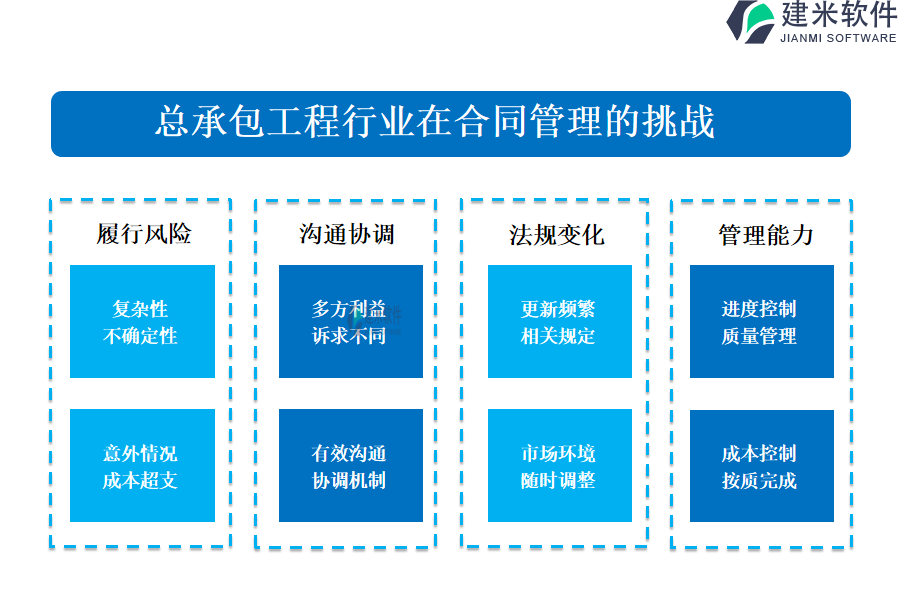 建米软件
JIANMI SOFTWARE

总承包工程行业在合同管理的挑战

履行风险

复杂性
不确定性

意外情况
成本超支

沟通协调

多方利益
诉求不同

有效沟通
协调机制

法规变化

更新频繁
相关规定

市场环境
随时调整

管理能力

进度控制
质量管理

成本控制
按质完成